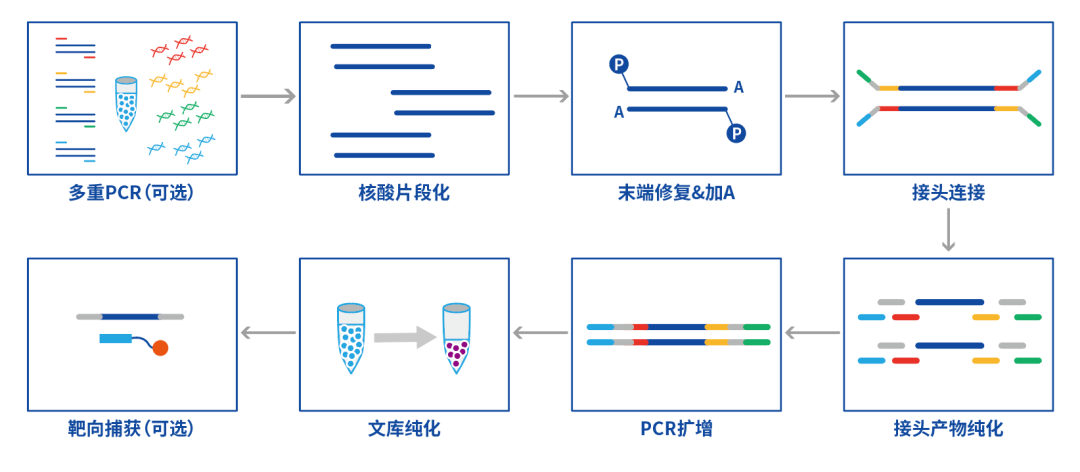 多重PCR（可选）

核酸片段化

P
A
A
P

末端修复&加A

接头连接

接头产物纯化

PCR扩增

文库纯化

靶向捕获（可选）